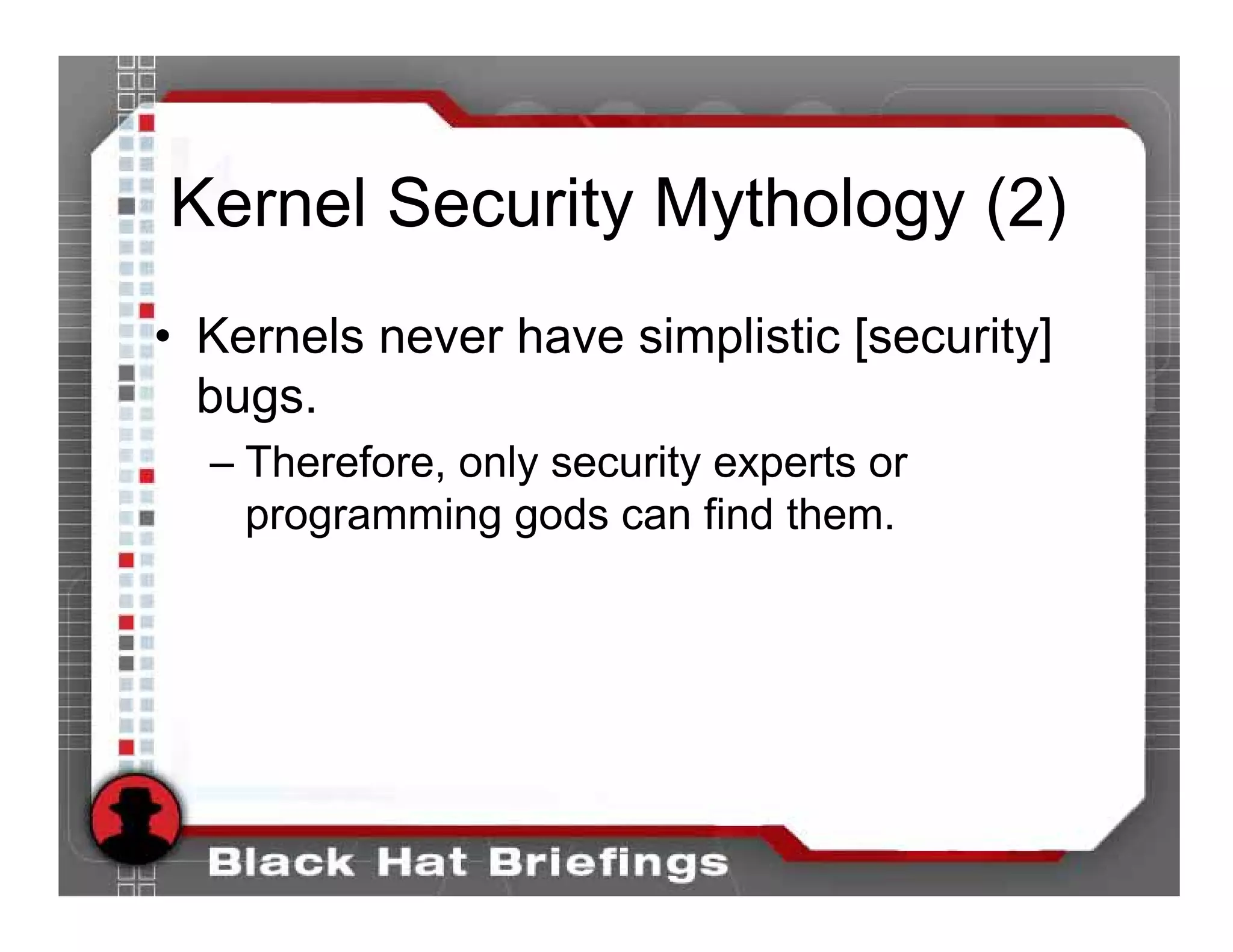 Kernel Security Mythology (2)

• Kernels never have simplistic [security] bugs.

– Therefore, only security experts or programming gods can find them.

Black Hat Briefings